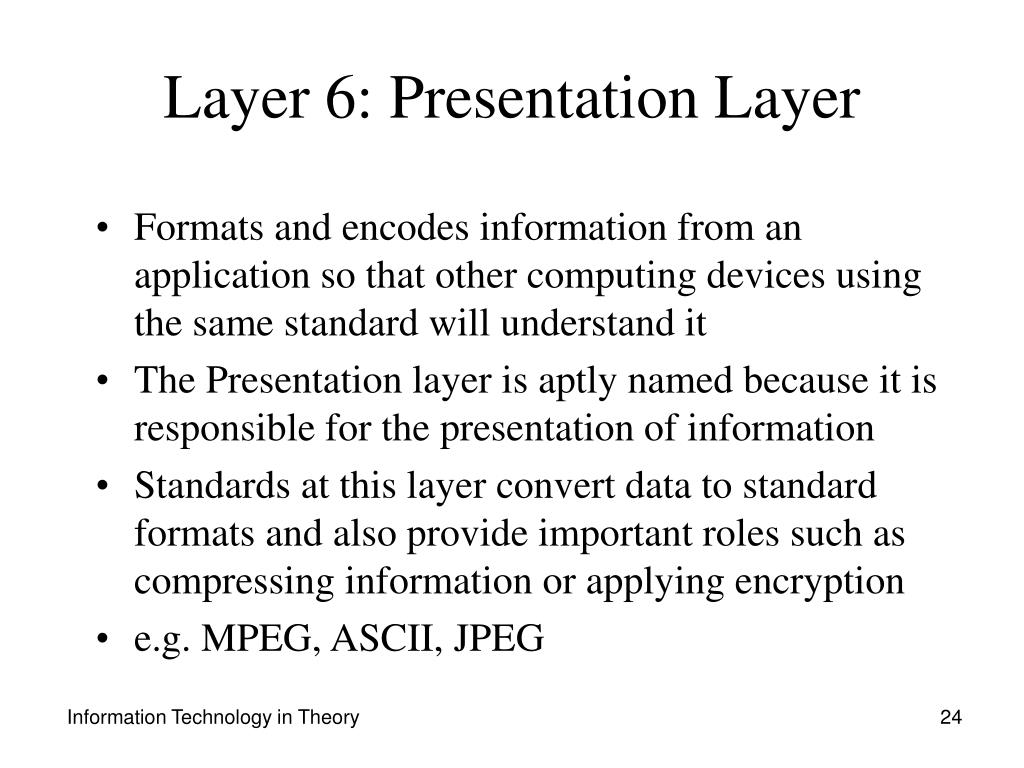 Layer 6: Presentation Layer

• Formats and encodes information from an application so that other computing devices using the same standard will understand it
• The Presentation layer is aptly named because it is responsible for the presentation of information
• Standards at this layer convert data to standard formats and also provide important roles such as compressing information or applying encryption
• e.g. MPEG, ASCII, JPEG

Information Technology in Theory

24